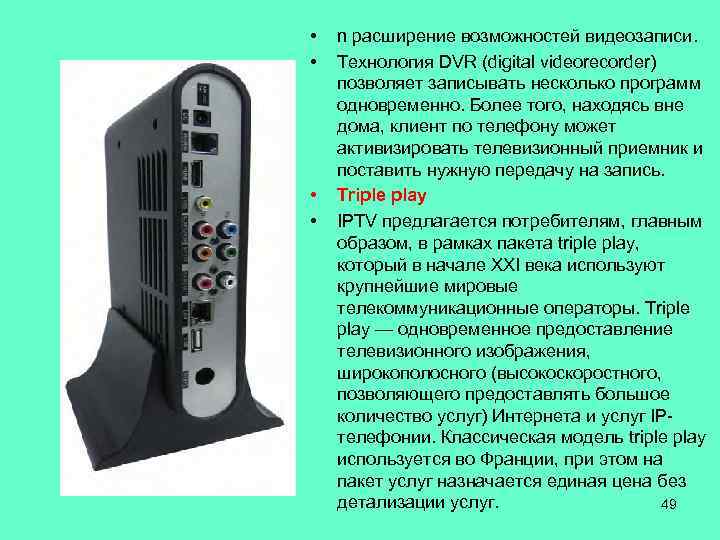 • n расширение возможностей видеозаписи.

• Технология DVR (digital videorecorder) позволяет записывать несколько программ одновременно. Более того, находясь вне дома, клиент по телефону может активизировать телевизионный приемник и поставить нужную передачу на запись.

• Triple play

• IPTV предлагается потребителям, главным образом, в рамках пакета triple play, который в начале XXI века используют крупнейшие мировые телекоммуникационные операторы. Triple play — одновременное предоставление телевизионного изображения, широкополосного (высокоскоростного, позволяющего предоставлять большое количество услуг) Интернета и услуг IP-телефонии. Классическая модель triple play используется во Франции, при этом на пакет услуг назначается единая цена без детализации услуг.

49